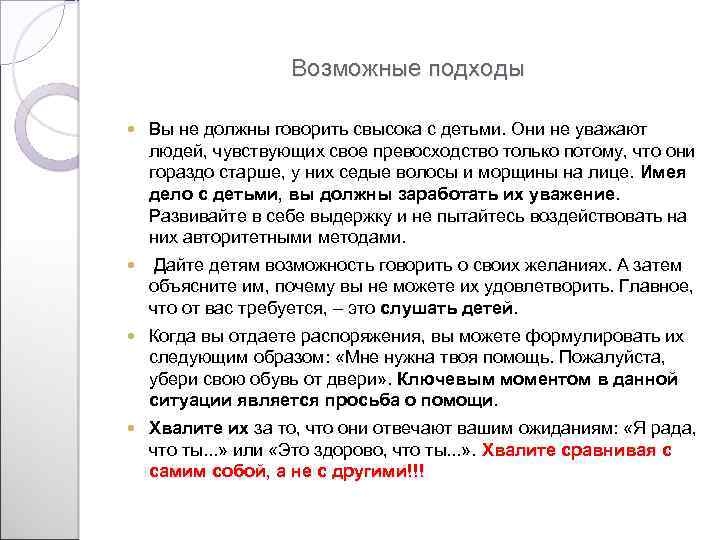 Возможные подходы

Вы не должны говорить свысока с детьми. Они не уважают людей, чувствующих свое превосходство только потому, что они гораздо старше, у них седые волосы и морщины на лице. Имея дело с детьми, вы должны заработать их уважение. Развивайте в себе выдержку и не пытайтесь воздействовать на них авторитетными методами.

Дайте детям возможность говорить о своих желаниях. А затем объясните им, почему вы не можете их удовлетворить. Главное, что от вас требуется, – это слушать детей.

Когда вы отдаете распоряжения, вы можете формулировать их следующим образом: «Мне нужна твоя помощь. Пожалуйста, убери свою обувь от двери». Ключевым моментом в данной ситуации является просьба о помощи.

Хвалите их за то, что они отвечают вашим ожиданиям: «Я рада, что ты...» или «Это здорово, что ты...». Хвалите сравнивая с самим собой, а не с другими!!!